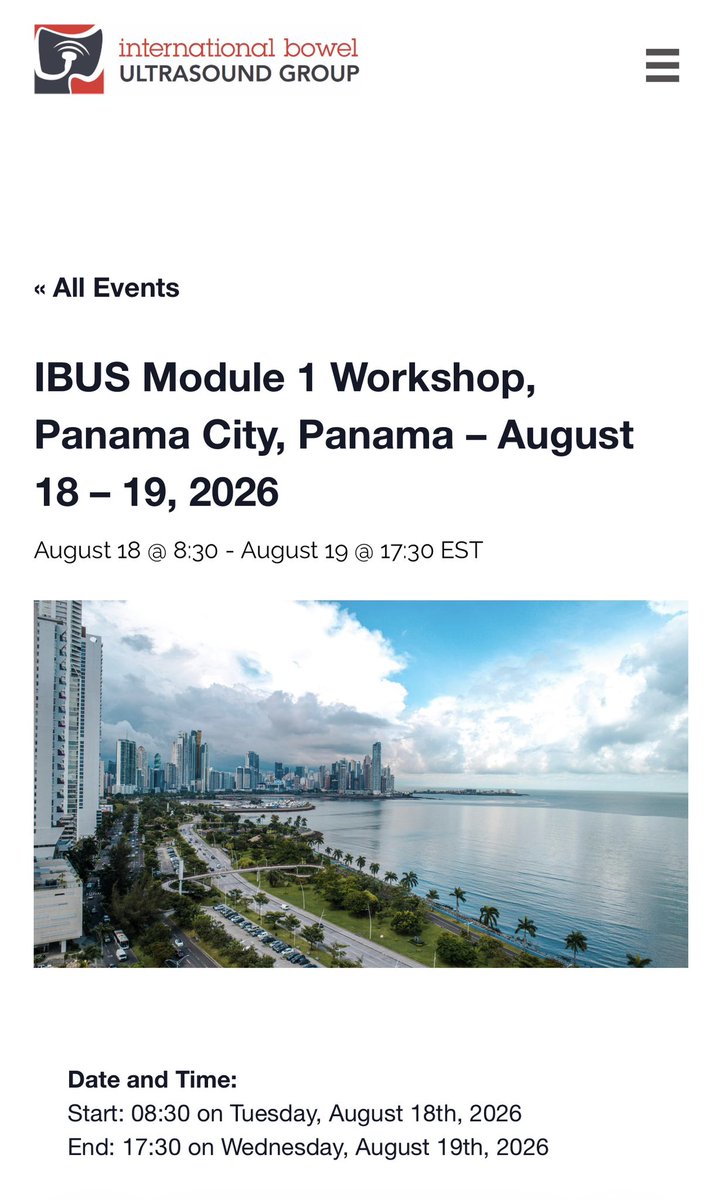 international bowel
ULTRASOUND GROUP

« All Events

IBUS Module 1 Workshop, Panama City, Panama – August 18 – 19, 2026

August 18 @ 8:30 - August 19 @ 17:30 EST

Date and Time:
Start: 08:30 on Tuesday, August 18th, 2026
End: 17:30 on Wednesday, August 19th, 2026